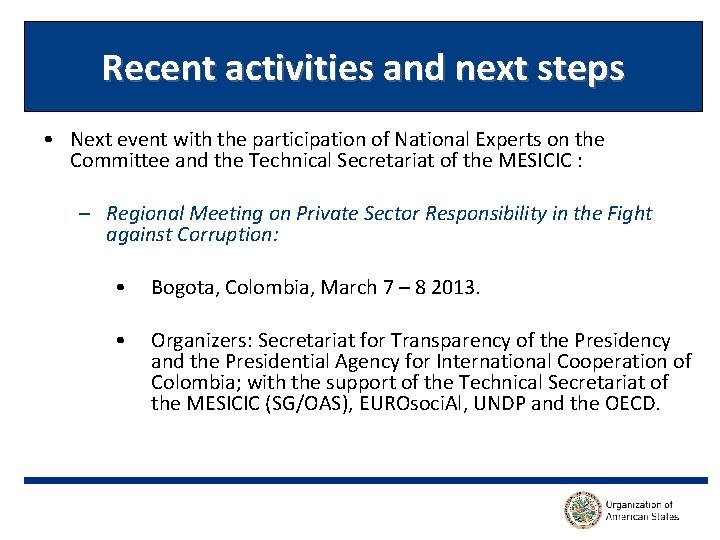 Recent activities and next steps

• Next event with the participation of National Experts on the Committee and the Technical Secretariat of the MESICIC :

– Regional Meeting on Private Sector Responsibility in the Fight against Corruption:

• Bogota, Colombia, March 7 – 8 2013.

• Organizers: Secretariat for Transparency of the Presidency and the Presidential Agency for International Cooperation of Colombia; with the support of the Technical Secretariat of the MESICIC (SG/OAS), EUROsociAl, UNDP and the OECD.

Organization of American States